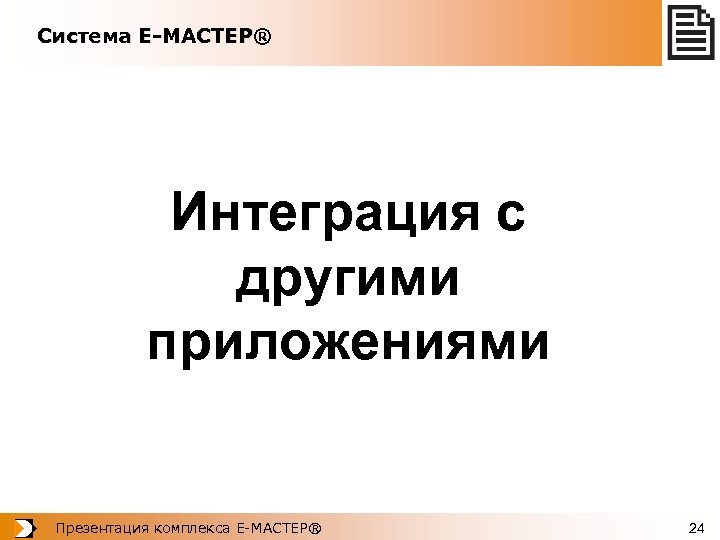 Система Е-МАСТЕР®

Интеграция с другими приложениями

Презентация комплекса Е-МАСТЕР®

24